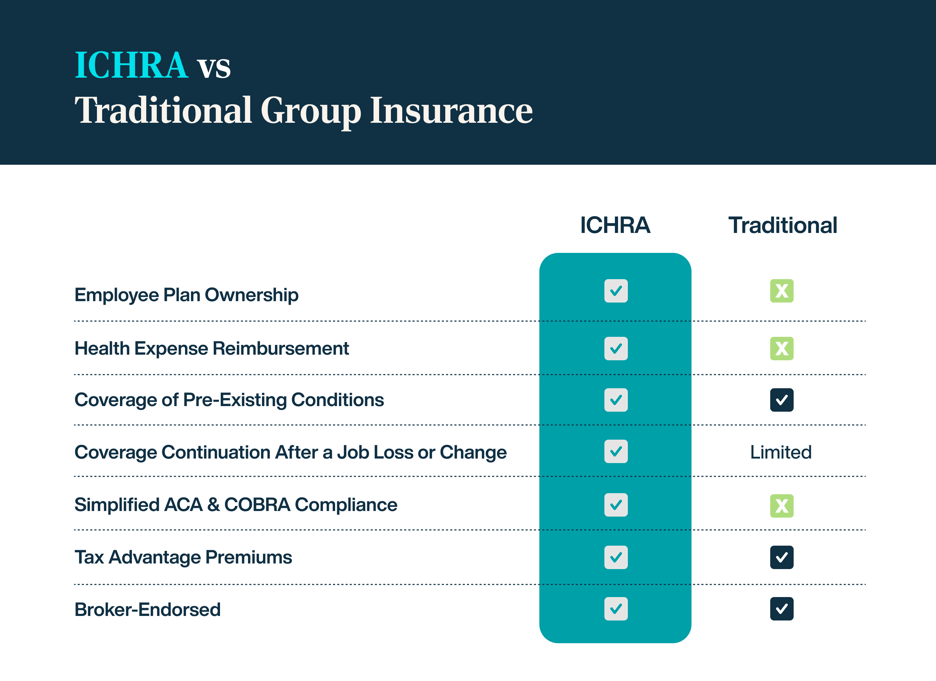 ICHRA vs
Traditional Group Insurance

| | ICHRA | Traditional |
|---|---|---|
| Employee Plan Ownership | ✓ | X |
| Health Expense Reimbursement | ✓ | X |
| Coverage of Pre-Existing Conditions | ✓ | ✓ |
| Coverage Continuation After a Job Loss or Change | ✓ | Limited |
| Simplified ACA & COBRA Compliance | ✓ | X |
| Tax Advantage Premiums | ✓ | ✓ |
| Broker-Endorsed | ✓ | ✓ |